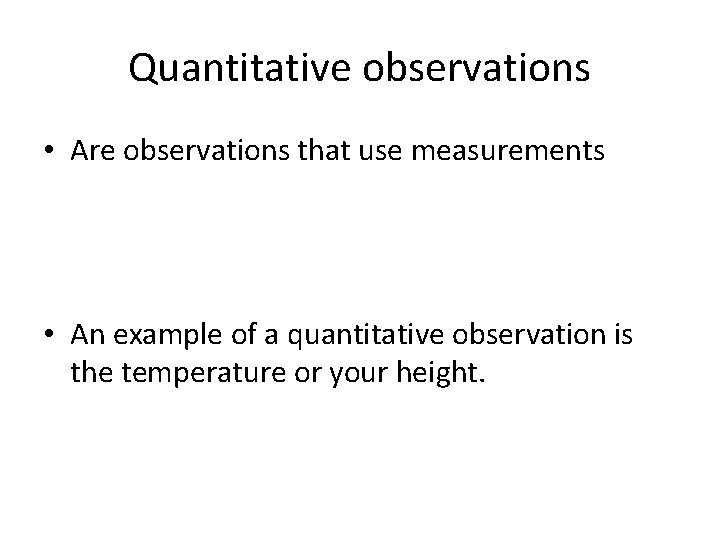 Quantitative observations

• Are observations that use measurements

• An example of a quantitative observation is the temperature or your height.